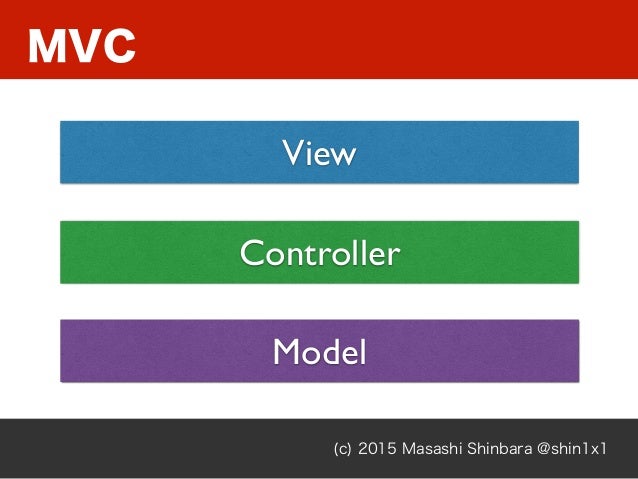 MVC

View

Controller

Model

(c) 2015 Masashi Shinbara @shin1x1